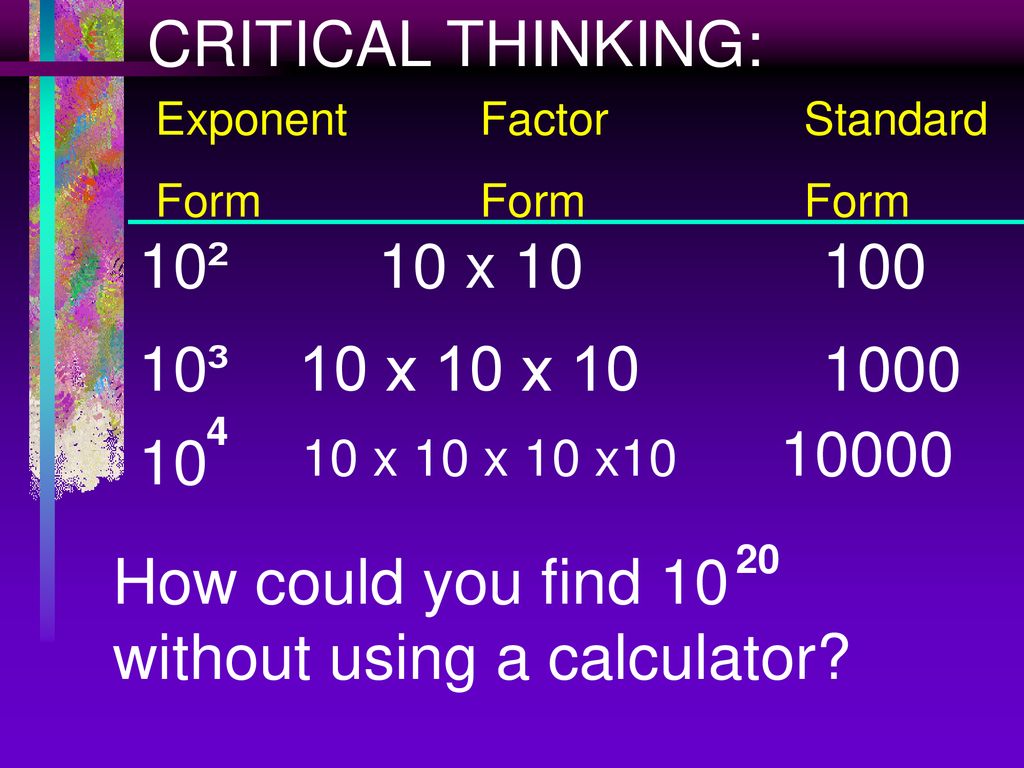 CRITICAL THINKING:

| Exponent Form | Factor Form | Standard Form |
|---|---|---|
| $10^2$ | 10 x 10 | 100 |
| $10^3$ | 10 x 10 x 10 | 1000 |
| $10^4$ | 10 x 10 x 10 x10 | 10000 |

How could you find $10^{20}$ without using a calculator?